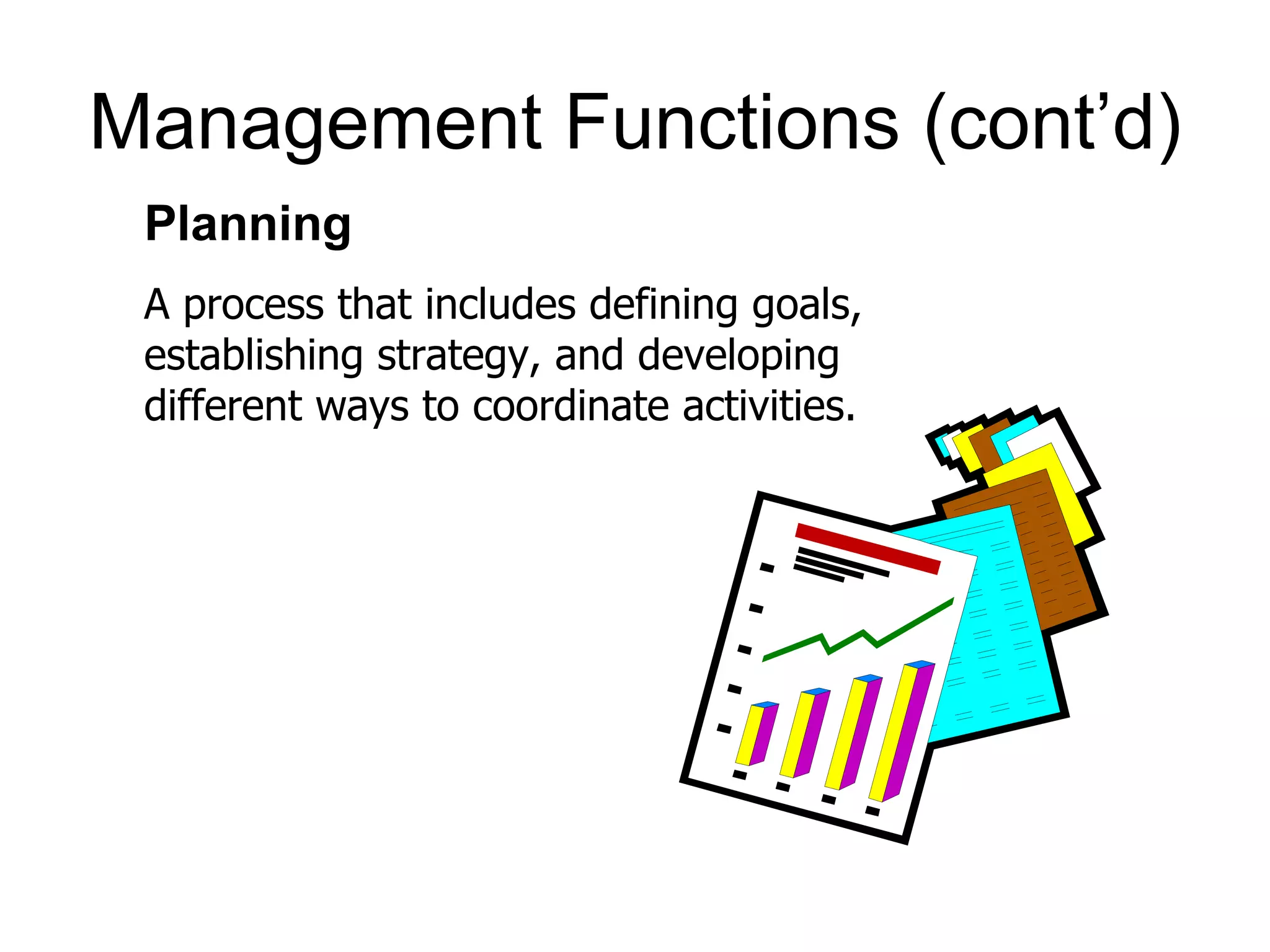 Management Functions (cont’d)

Planning

A process that includes defining goals, establishing strategy, and developing different ways to coordinate activities.